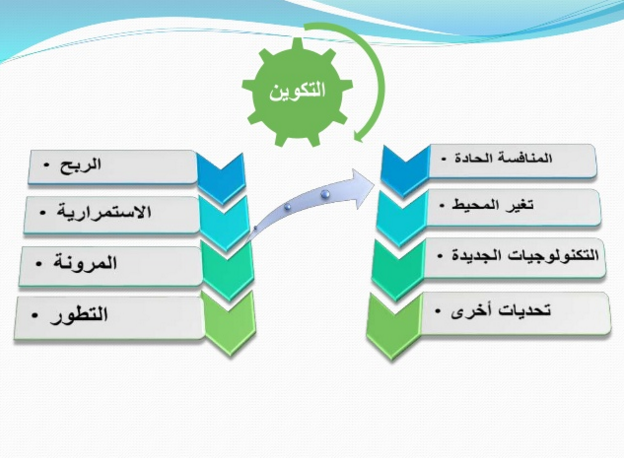 التكوين

• المنافسة الحادة
• تغير المحيط
• التكنولوجيات الجديدة
• تحديات أخرى

• الربح
• الاستمرارية
• المرونة
• التطور